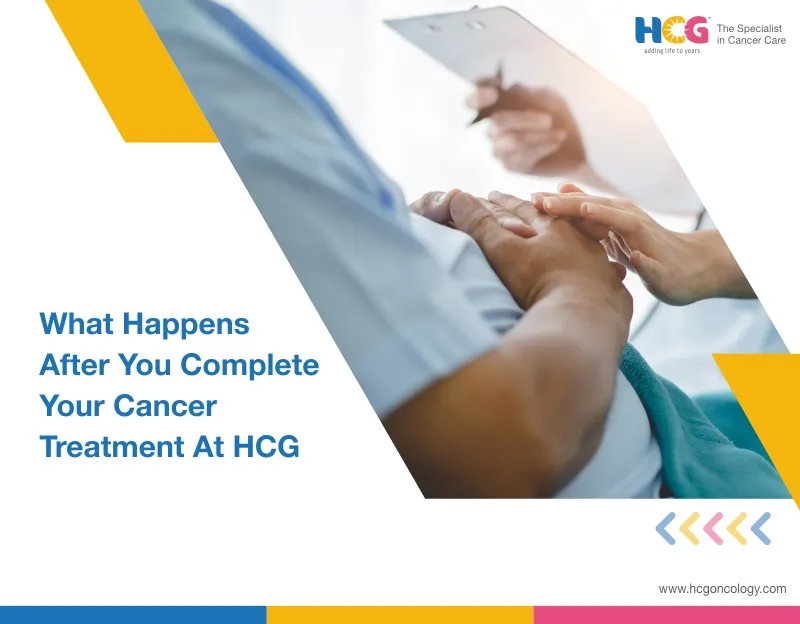 HCG
adding life to years
The Specialist in Cancer Care

What Happens After You Complete Your Cancer Treatment At HCG

www.hcgoncology.com